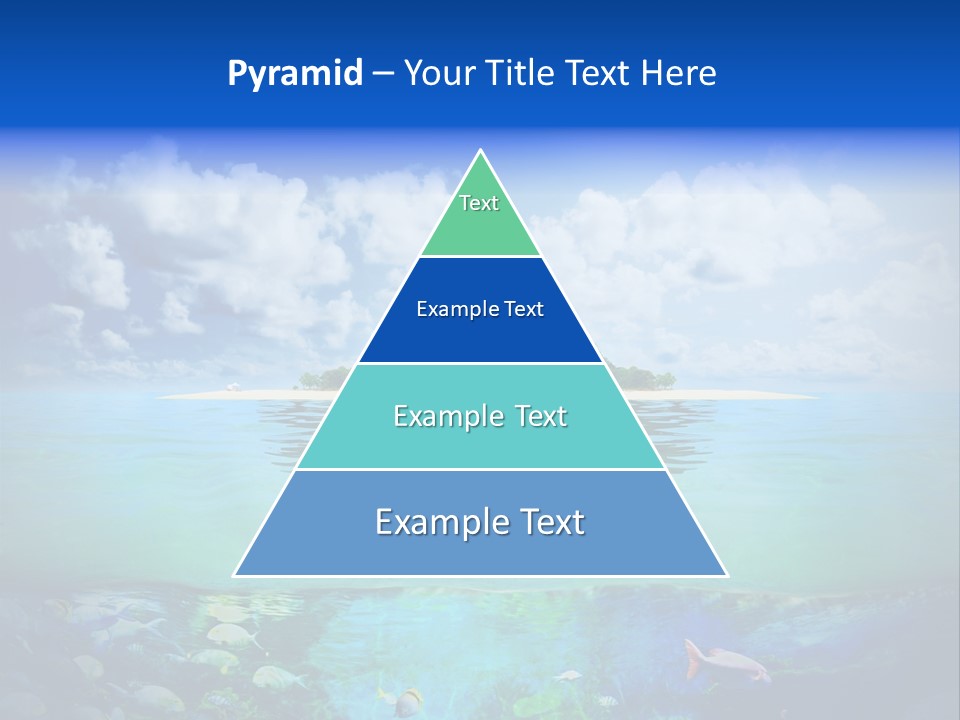 Pyramid – Your Title Text Here

Text

Example Text

Example Text

Example Text